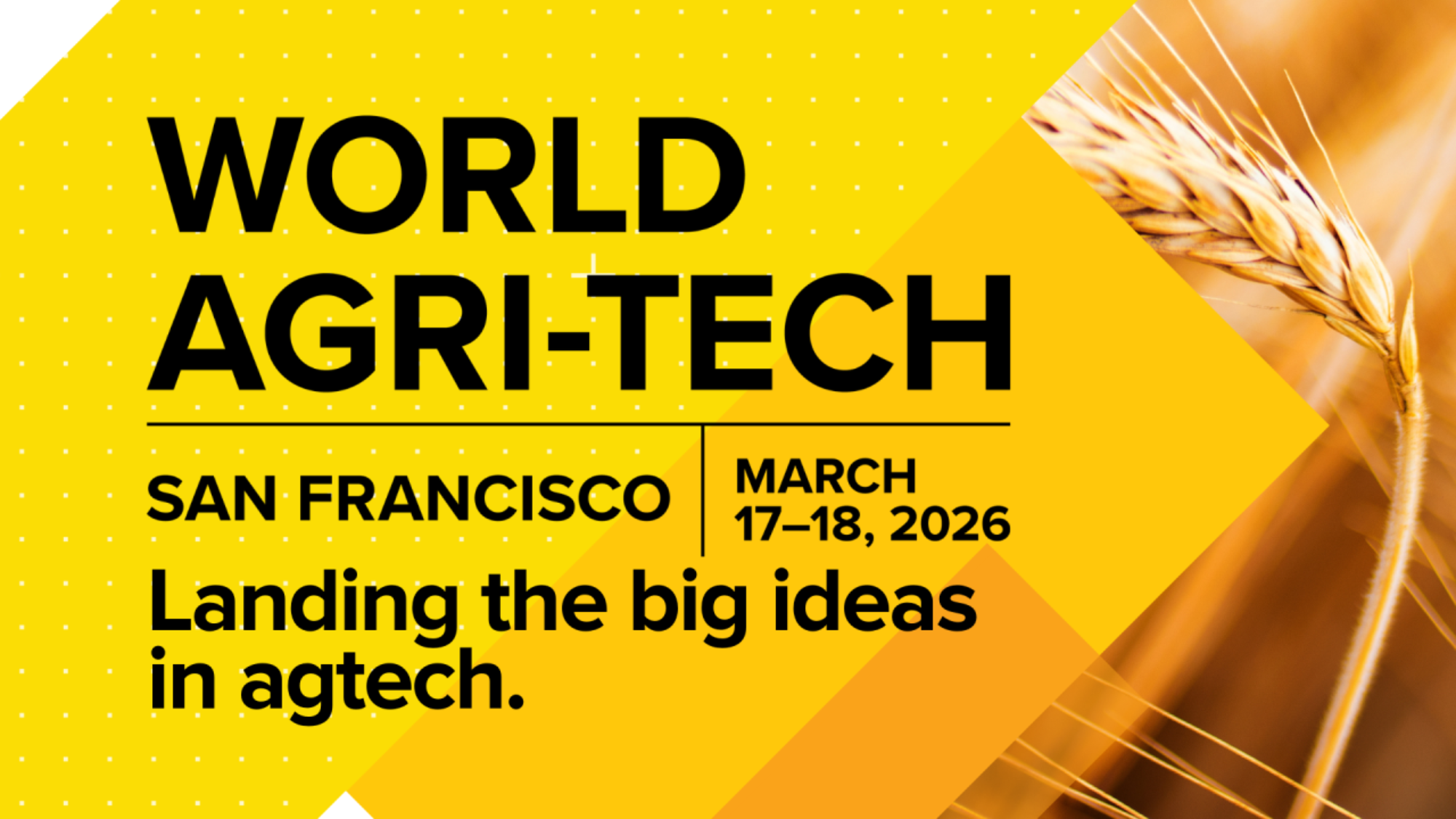 WORLD
AGRI-TECH

SAN FRANCISCO

MARCH
17–18, 2026

Landing the big ideas in agtech.